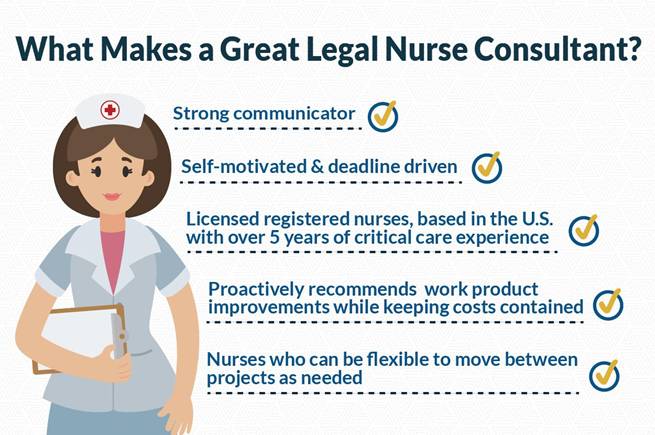 What Makes a Great Legal Nurse Consultant?

Strong communicator

Self-motivated & deadline driven

Licensed registered nurses, based in the U.S. with over 5 years of critical care experience

Proactively recommends  work product improvements while keeping costs contained

Nurses who can be flexible to move between projects as needed